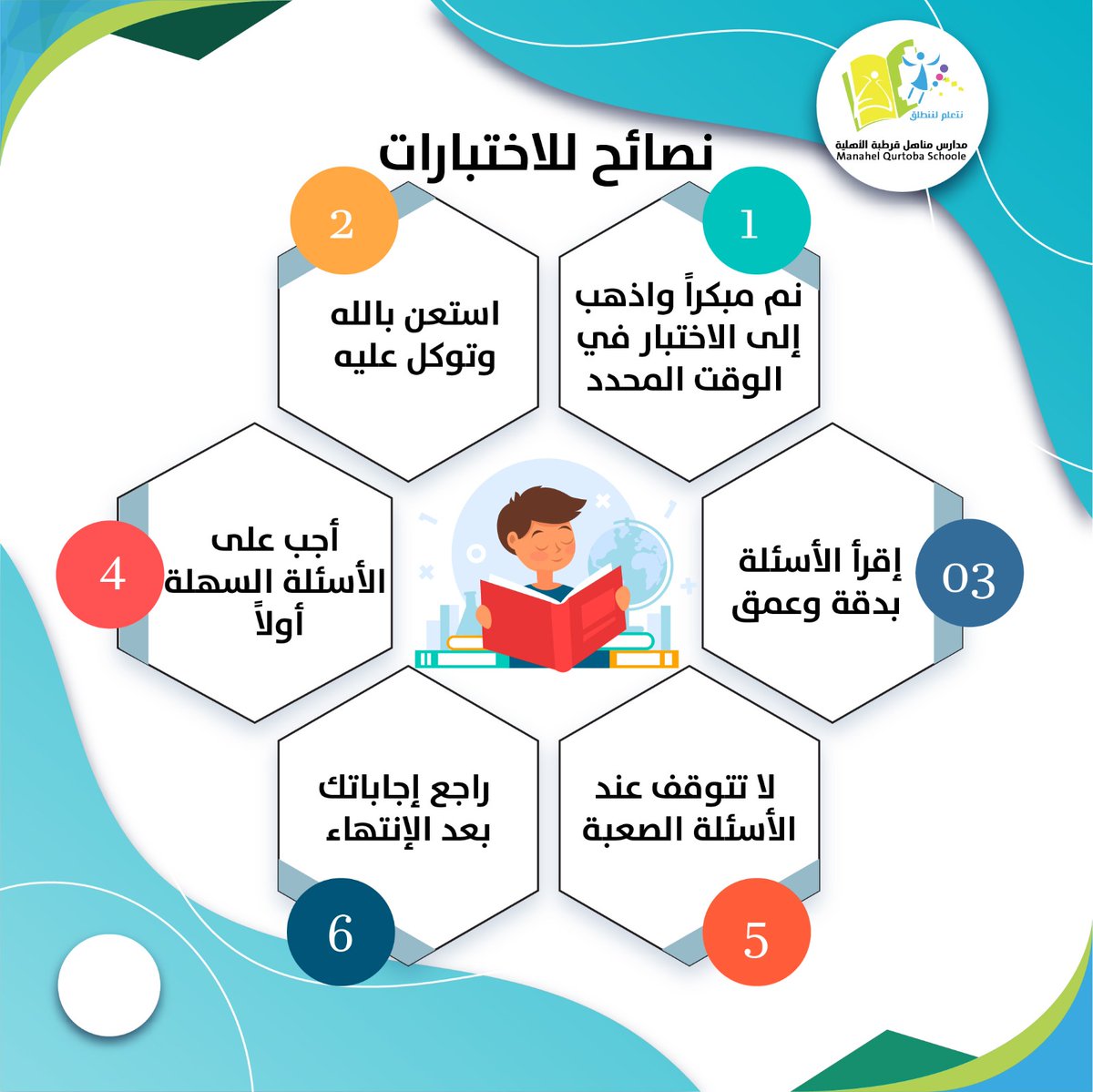 نتعلم لننطلق
مدارس مناهل قرطبة الأهلية
Manahel Qurtoba Schoole

نصائح للاختبارات

1
نم مبكراً واذهب إلى الاختبار في الوقت المحدد

2
استعن بالله وتوكل عليه

03
إقرأ الأسئلة بدقة وعمق

4
أجب على الأسئلة السهلة أولاً

5
لا تتوقف عند الأسئلة الصعبة

6
راجع إجاباتك بعد الإنتهاء